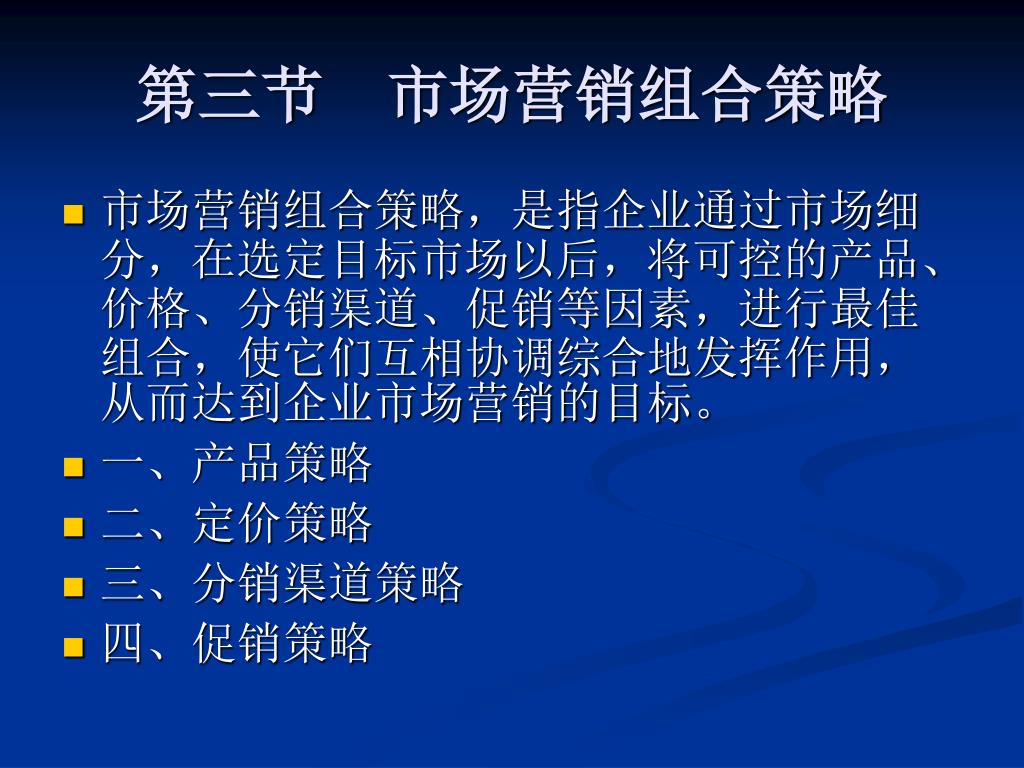 第三节　市场营销组合策略

市场营销组合策略，是指企业通过市场细分，在选定目标市场以后，将可控的产品、价格、分销渠道、促销等因素，进行最佳组合，使它们互相协调综合地发挥作用，从而达到企业市场营销的目标。

一、产品策略

二、定价策略

三、分销渠道策略

四、促销策略